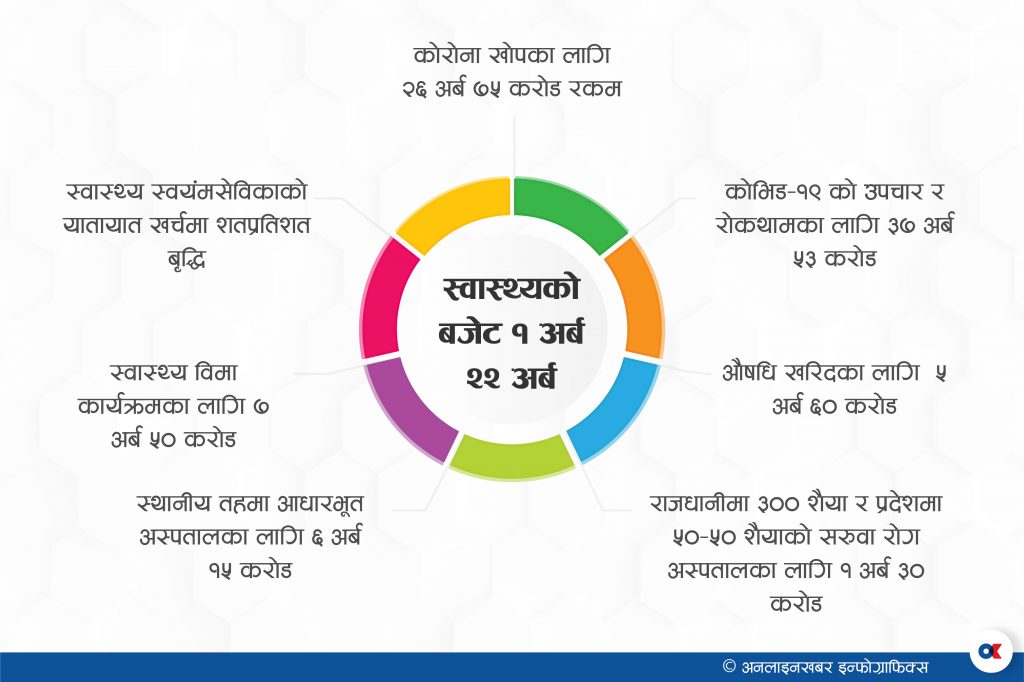 कोरोना खोपका लागि २६ अर्ब ७५ करोड रकम

कोभिड-१९ को उपचार र रोकथामका लागि ३७ अर्ब ५३ करोड

औषधि खरिदका लागि ५ अर्ब ६० करोड

राजधानीमा ३०० शैया र प्रदेशमा ५०-५० शैयाको सरुवा रोग अस्पतालका लागि १ अर्ब ३० करोड

स्थानीय तहमा आधारभूत अस्पतालका लागि ६ अर्ब १५ करोड

स्वास्थ्य विमा कार्यक्रमका लागि ७ अर्ब ५० करोड

स्वास्थ्य स्वयंमसेविकाको यातायात खर्चमा शतप्रतिशत बृद्धि

स्वास्थ्यको बजेट १ अर्ब २२ अर्ब

© अनलाइनखबर इन्फोग्राफिक्स